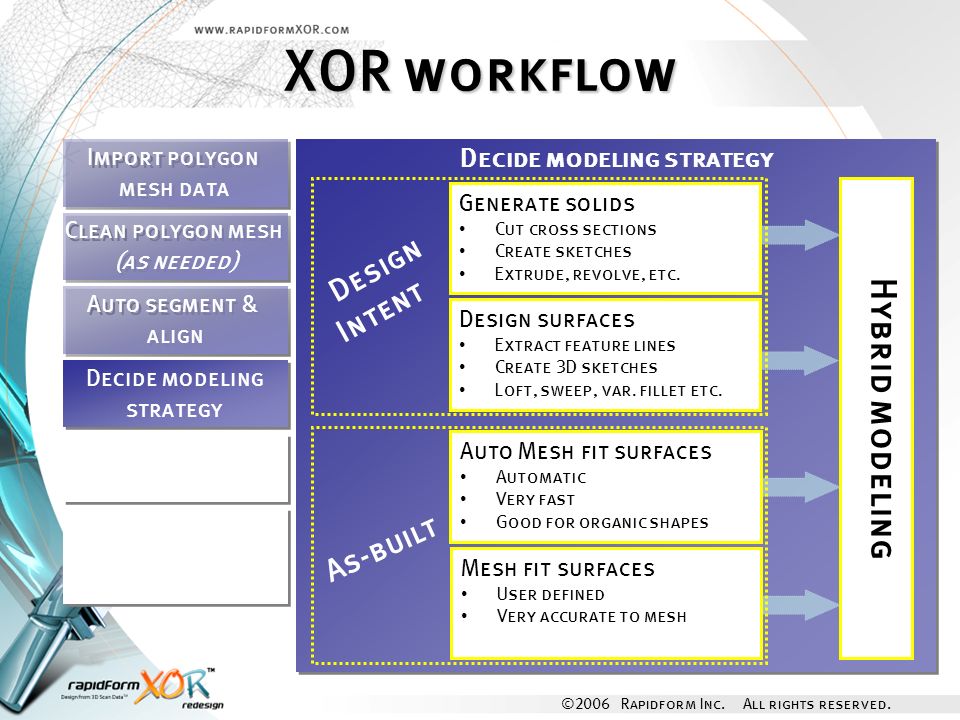 www.rapidformXOR.com

XOR workflow

Import polygon mesh data

Clean polygon mesh (as needed)

Auto segment & align

Decide modeling strategy

Decide modeling strategy

Design Intent

Generate solids
• Cut cross sections
• Create sketches
• Extrude, revolve, etc.

Design surfaces
• Extract feature lines
• Create 3D sketches
• Loft, sweep, var. fillet etc.

As-built

Auto Mesh fit surfaces
• Automatic
• Very fast
• Good for organic shapes

Mesh fit surfaces
• User defined
• Very accurate to mesh

Hybrid modeling

rapidform XOR™ redesign
Design from 3D Scan Data™

©2006 Rapidform Inc. All rights reserved.